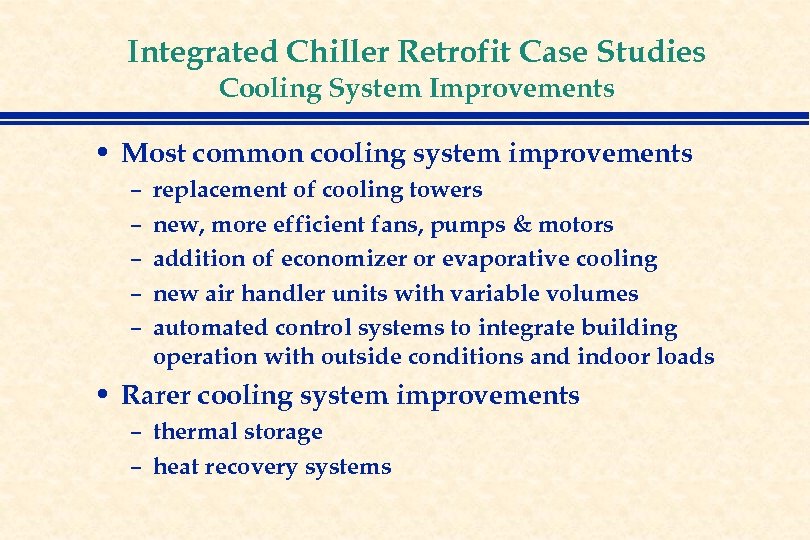 Integrated Chiller Retrofit Case Studies
Cooling System Improvements

• Most common cooling system improvements
– replacement of cooling towers
– new, more efficient fans, pumps & motors
– addition of economizer or evaporative cooling
– new air handler units with variable volumes
– automated control systems to integrate building operation with outside conditions and indoor loads

• Rarer cooling system improvements
– thermal storage
– heat recovery systems